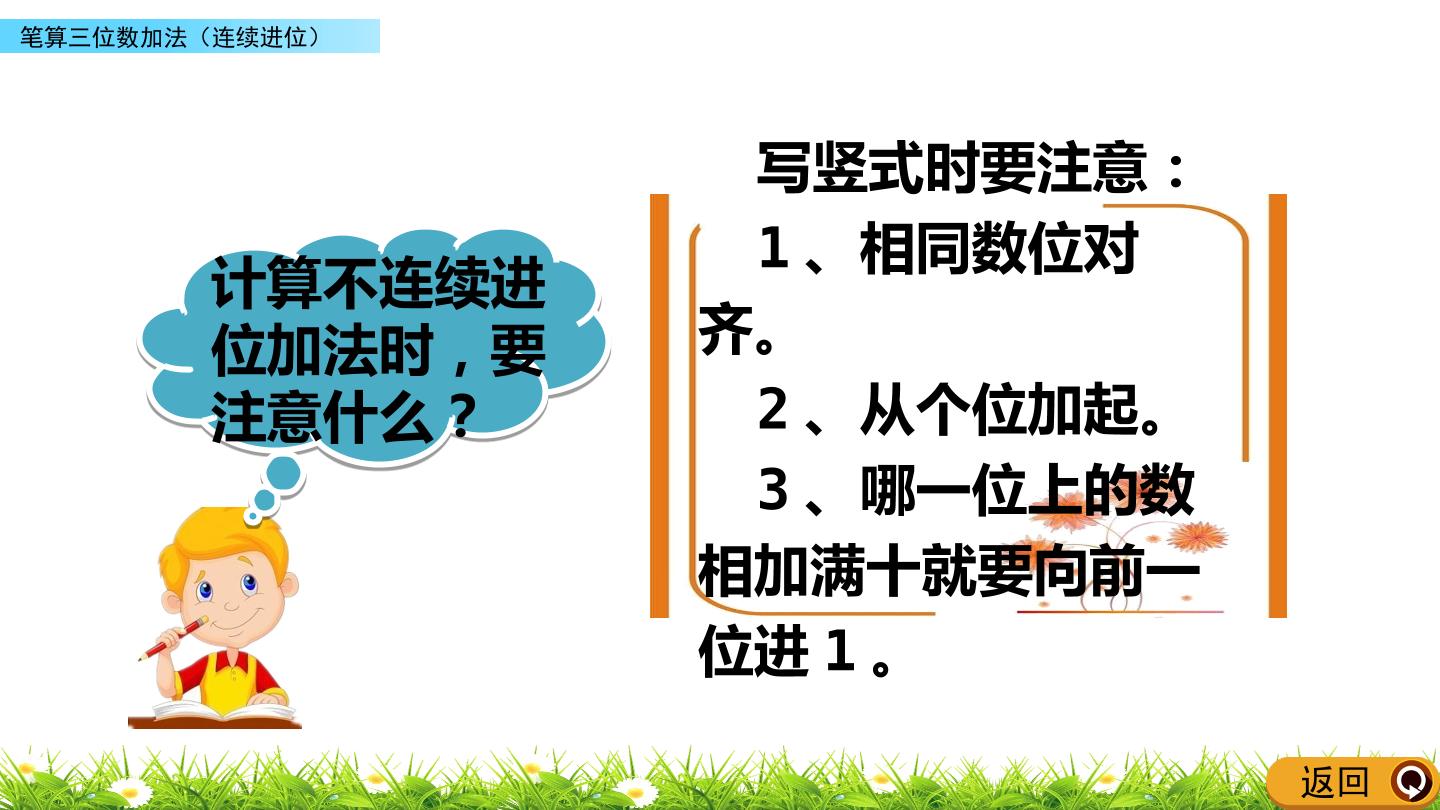 笔算三位数加法（连续进位）

计算不连续进位加法时，要注意什么？

写竖式时要注意：

1、相同数位对齐。

2、从个位加起。

3、哪一位上的数相加满十就要向前一位进1。

返回